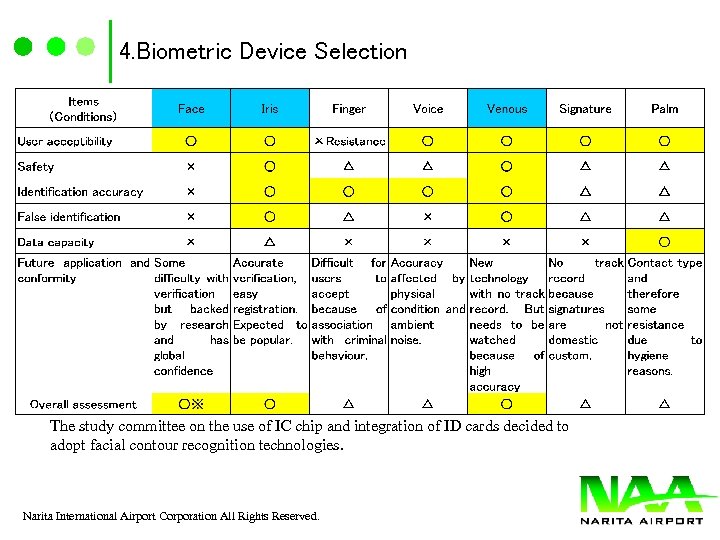 4.Biometric Device Selection

| Items (Conditions) | Face | Iris | Finger | Voice | Venous | Signature | Palm |
|---|---|---|---|---|---|---|---|
| User acceptibility | ○ | ○ | × Resistance | ○ | ○ | ○ | ○ |
| Safety | × | ○ | △ | △ | ○ | △ | △ |
| Identification accuracy | × | ○ | ○ | ○ | ○ | △ | △ |
| False identification | × | ○ | △ | × | ○ | △ | △ |
| Data capacity | × | △ | × | × | × | × | ○ |
| Future application and conformity | Some difficulty with verification but backed by research and has global confidence | Accurate verification, easy registration. Expected to be popular. | Difficult for users to accept because of association with criminal behaviour. | Accuracy affected by physical condition and ambient noise. | New technology with no track record. But needs to be watched because of high accuracy | No track record because signatures are not domestic custom. | Contact type and therefore some resistance due to hygiene reasons. |
| Overall assessment | ○※ | ○ | △ | △ | ○ | △ | △ |

The study committee on the use of IC chip and integration of ID cards decided to adopt facial contour recognition technologies.

Narita International Airport Corporation All Rights Reserved.

NAA
NARITA AIRPORT